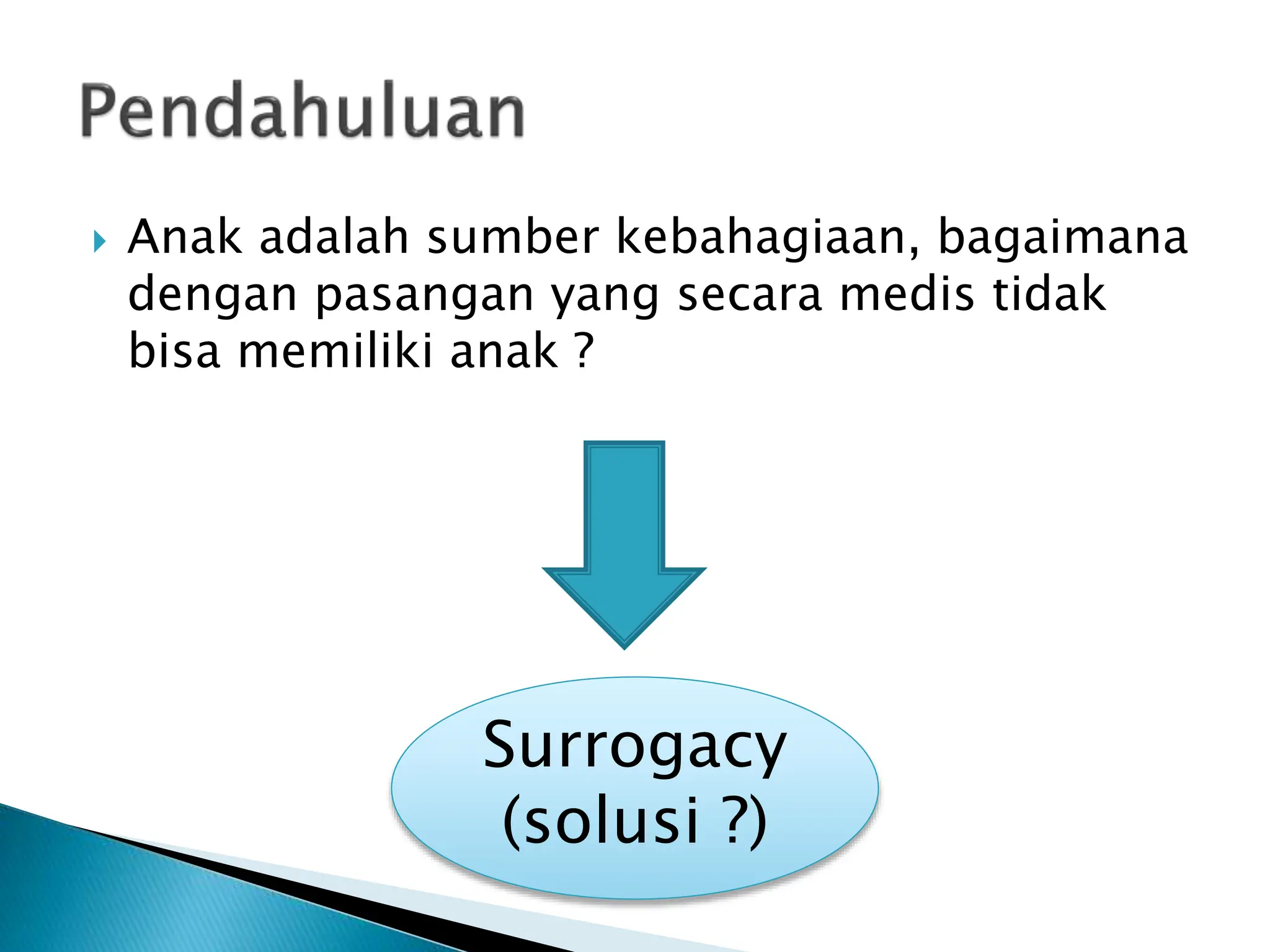 Pendahuluan

Anak adalah sumber kebahagiaan, bagaimana dengan pasangan yang secara medis tidak bisa memiliki anak ?

Surrogacy (solusi ?)